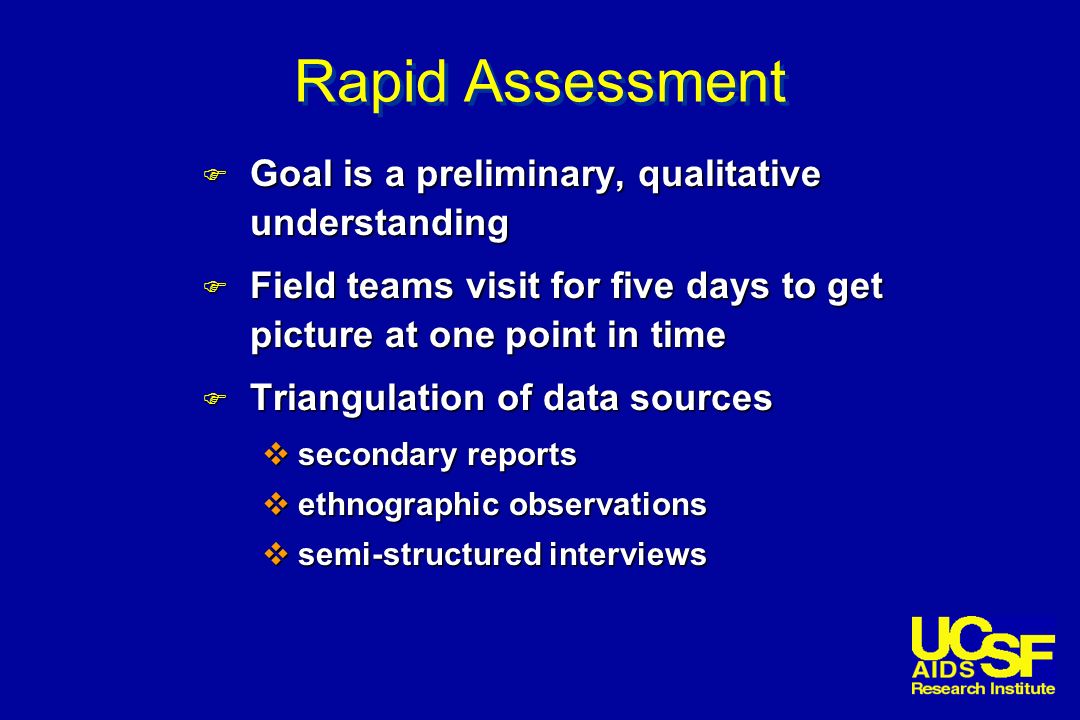 Rapid Assessment

Goal is a preliminary, qualitative understanding

Field teams visit for five days to get picture at one point in time

Triangulation of data sources

secondary reports

ethnographic observations

semi-structured interviews

UCSF
AIDS
Research Institute